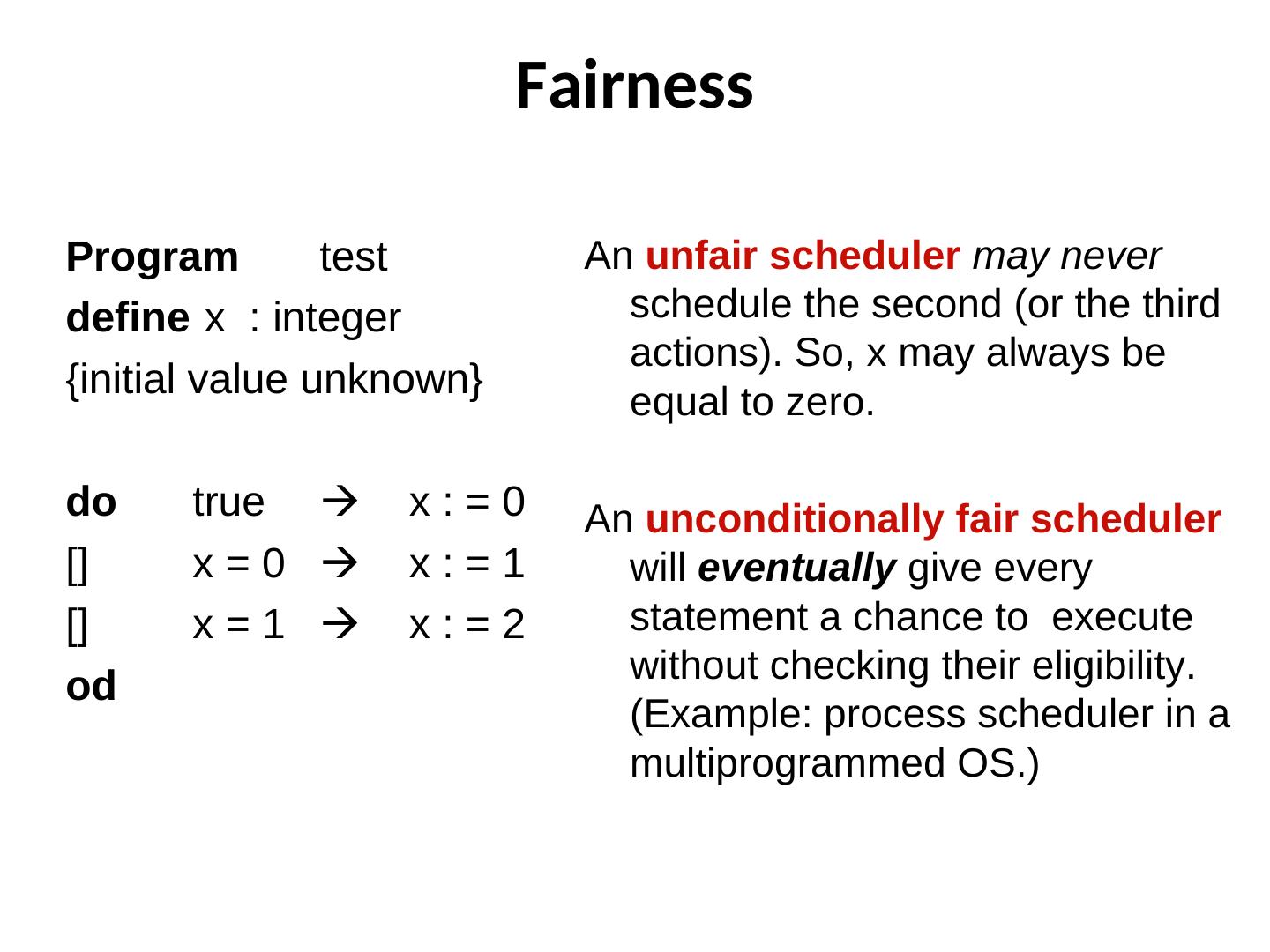 Fairness

Program test
define x : integer
{initial value unknown}

do true → x : = 0
[] x = 0 → x : = 1
[] x = 1 → x : = 2
od

An unfair scheduler may never schedule the second (or the third actions). So, x may always be equal to zero.

An unconditionally fair scheduler will eventually give every statement a chance to execute without checking their eligibility. (Example: process scheduler in a multiprogrammed OS.)